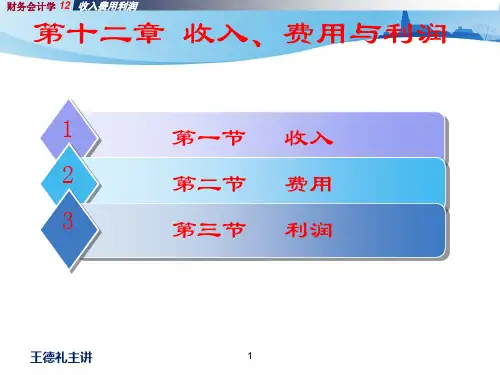 财务会计学 12 收入费用利润

第十二章 收入、费用与利润

1 第一节 收入

2 第二节 费用

3 第三节 利润

王德礼主讲

1